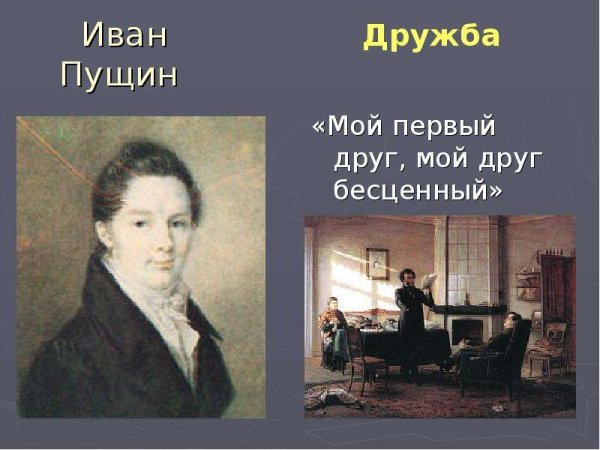 Иван Пущин

Дружба

«Мой первый друг, мой друг бесценный»